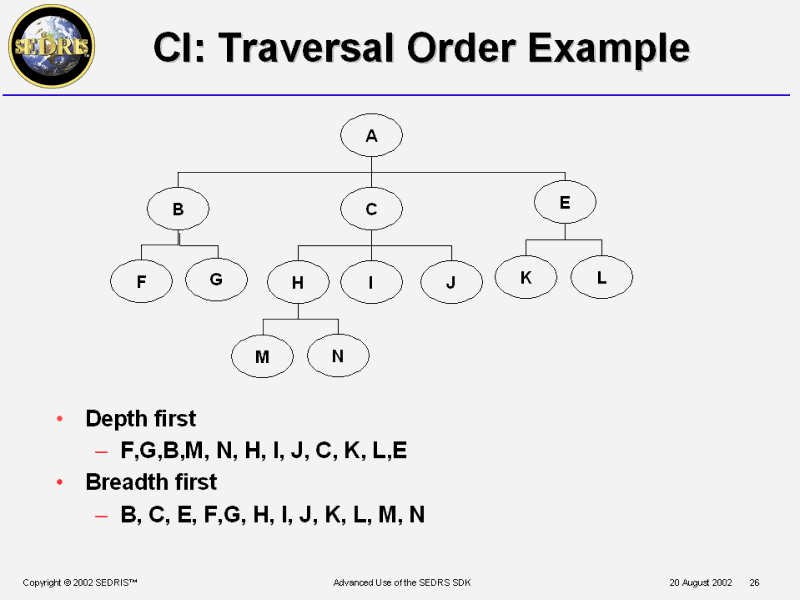 SEDRIS

CI: Traversal Order Example

A

B

C

E

F

G

H

I

J

K

L

M

N

• Depth first
– F,G,B,M, N, H, I, J, C, K, L,E
• Breadth first
– B, C, E, F,G, H, I, J, K, L, M, N

Copyright © 2002 SEDRIS™

Advanced Use of the SEDRS SDK

20 August 2002 26